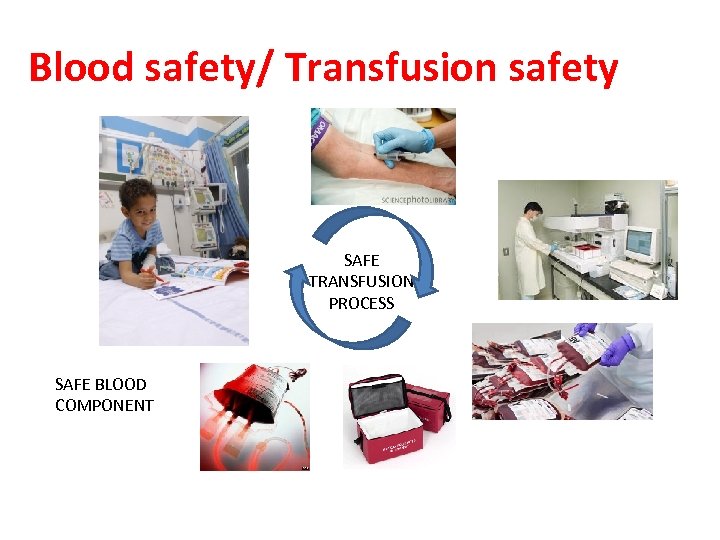 Blood safety/ Transfusion safety

SCIENCEphotoLIBRARY

SAFE TRANSFUSION PROCESS

SAFE BLOOD COMPONENT